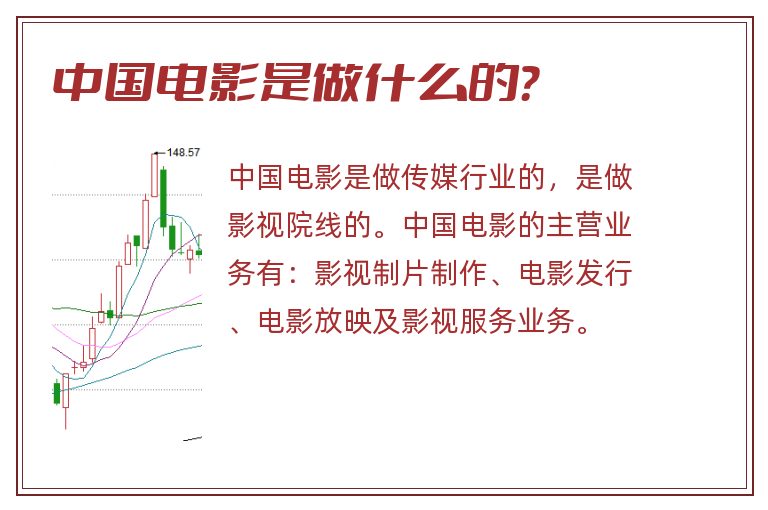 中国电影是做什么的?

148.57

中国电影是做传媒行业的，是做影视院线的。中国电影的主营业务有：影视制片制作、电影发行、电影放映及影视服务业务。